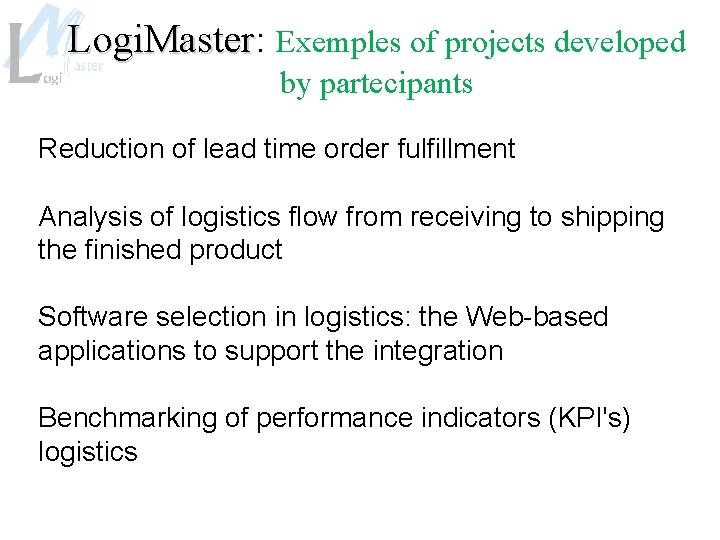 Logi Master

LogiMaster: Exemples of projects developed by partecipants

Reduction of lead time order fulfillment

Analysis of logistics flow from receiving to shipping the finished product

Software selection in logistics: the Web-based applications to support the integration

Benchmarking of performance indicators (KPI's) logistics